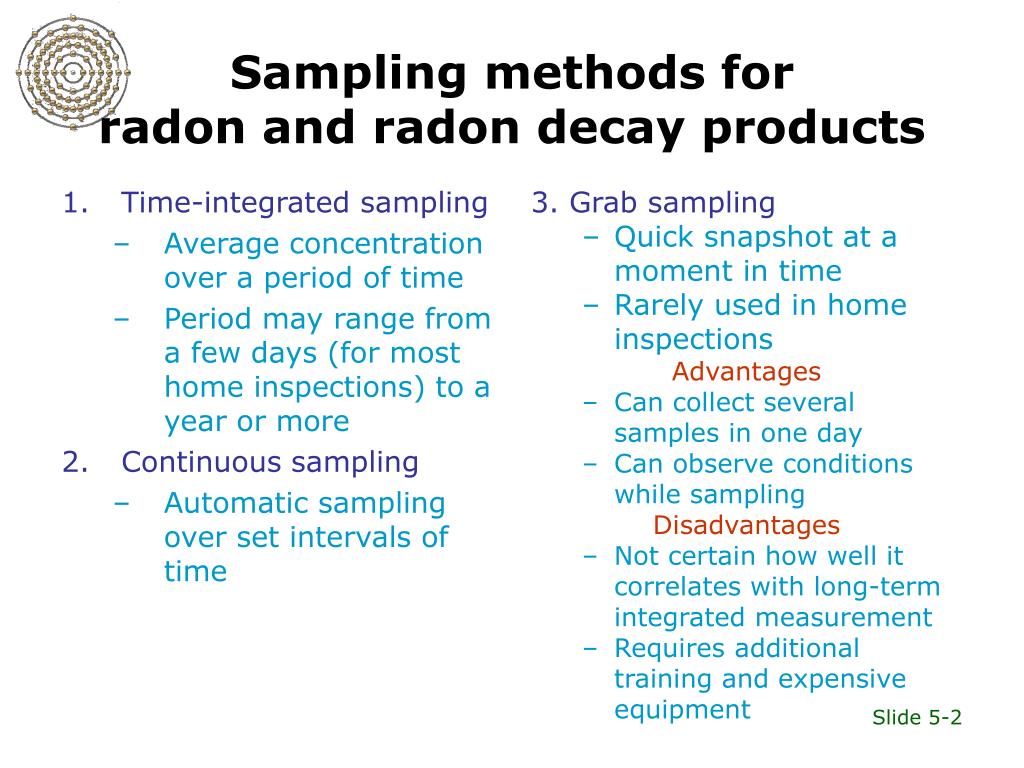 Sampling methods for radon and radon decay products

1. Time-integrated sampling
– Average concentration over a period of time
– Period may range from a few days (for most home inspections) to a year or more
2. Continuous sampling
– Automatic sampling over set intervals of time

3. Grab sampling
– Quick snapshot at a moment in time
– Rarely used in home inspections
Advantages
– Can collect several samples in one day
– Can observe conditions while sampling
Disadvantages
– Not certain how well it correlates with long-term integrated measurement
– Requires additional training and expensive equipment

Slide 5-2